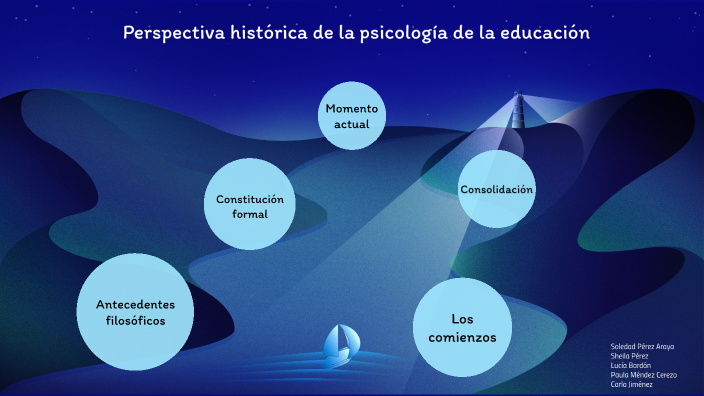 Perspectiva histórica de la psicología de la educación

Momento actual

Constitución formal

Consolidación

Antecedentes filosóficos

Los comienzos

Soledad Pérez Araya
Sheila Pérez
Lucía Bordón
Paula Méndez Cerezo
Carla Jiménez